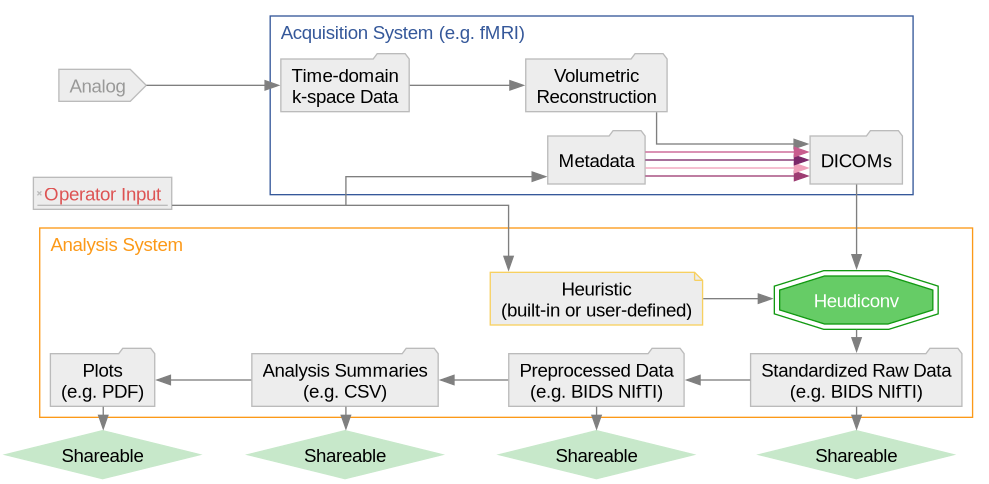 Acquisition System (e.g. fMRI)

Analog

Time-domain k-space Data

Volumetric Reconstruction

Metadata

DICOMs

Operator Input

Analysis System

Heuristic (built-in or user-defined)

Heudiconv

Plots (e.g. PDF)

Analysis Summaries (e.g. CSV)

Preprocessed Data (e.g. BIDS NIfTI)

Standardized Raw Data (e.g. BIDS NIfTI)

Shareable

Shareable

Shareable

Shareable